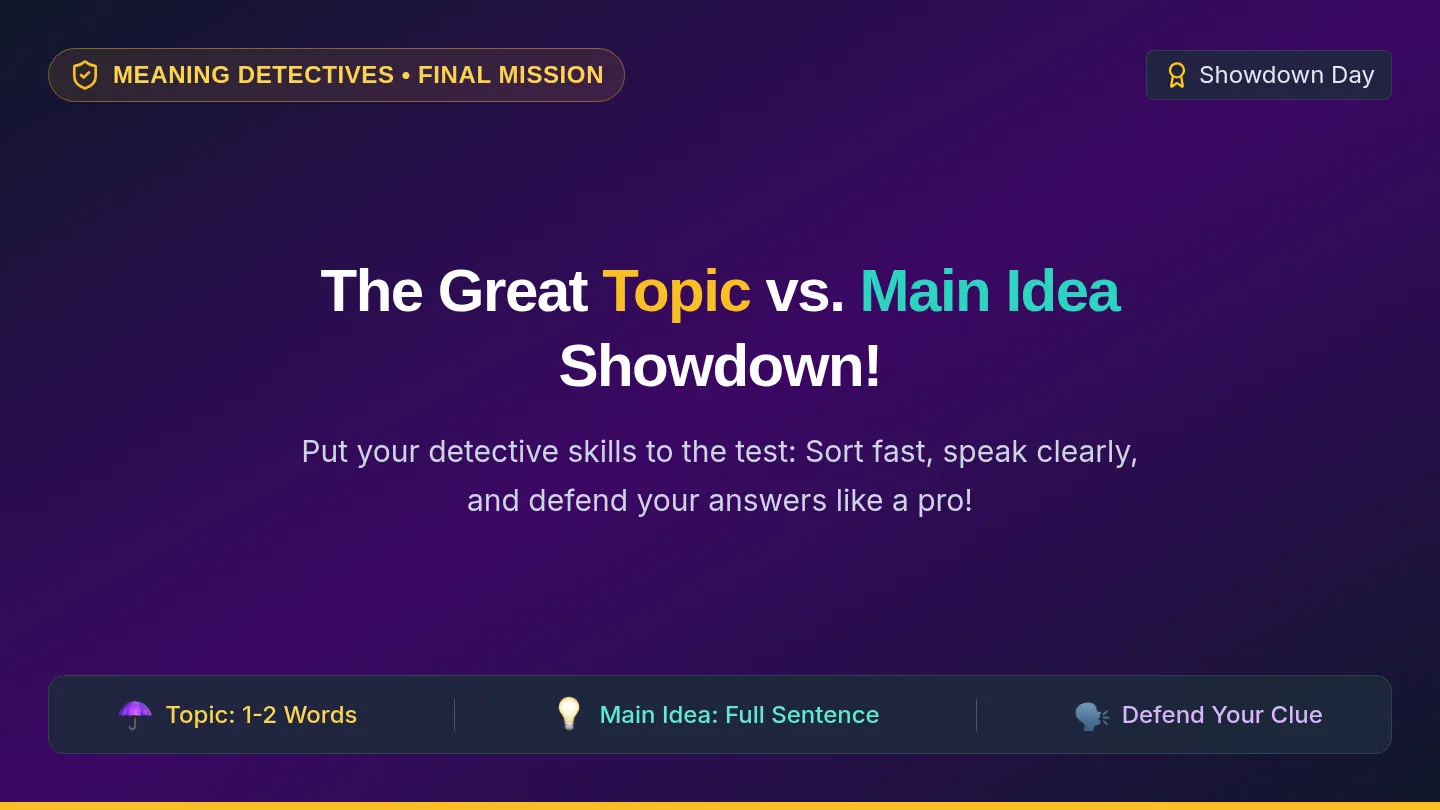 MEANING DETECTIVES • FINAL MISSION

Showdown Day

The Great Topic vs. Main Idea Showdown!

Put your detective skills to the test: Sort fast, speak clearly, and defend your answers like a pro!

☂️ Topic: 1-2 Words

💡 Main Idea: Full Sentence

🗣️ Defend Your Clue